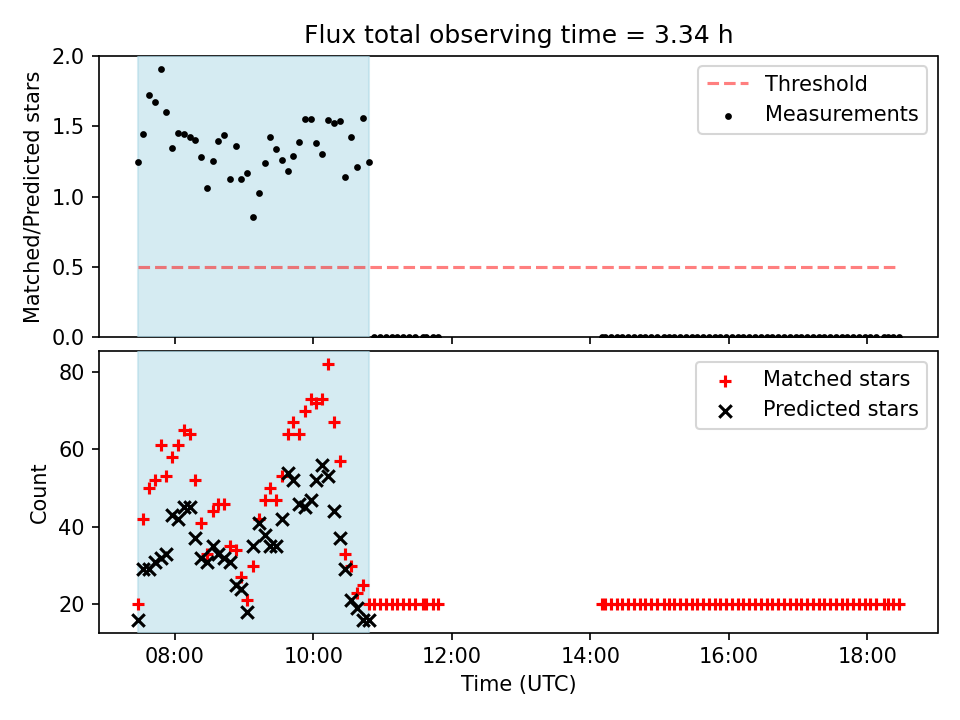 Flux total observing time = 3.34 h

Matched/Predicted stars

2.0
1.5
1.0
0.5
0.0

Threshold
Measurements

Count

80
60
40
20

Matched stars
Predicted stars

08:00
10:00
12:00
14:00
16:00
18:00

Time (UTC)